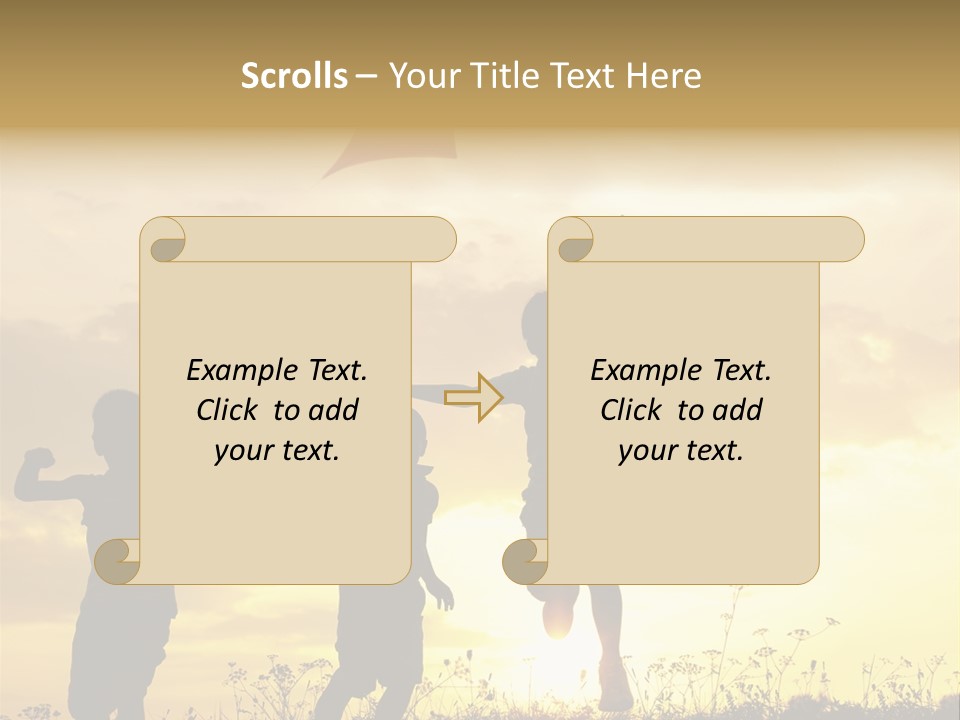 Scrolls – Your Title Text Here

Example Text. Click to add your text.

Example Text. Click to add your text.